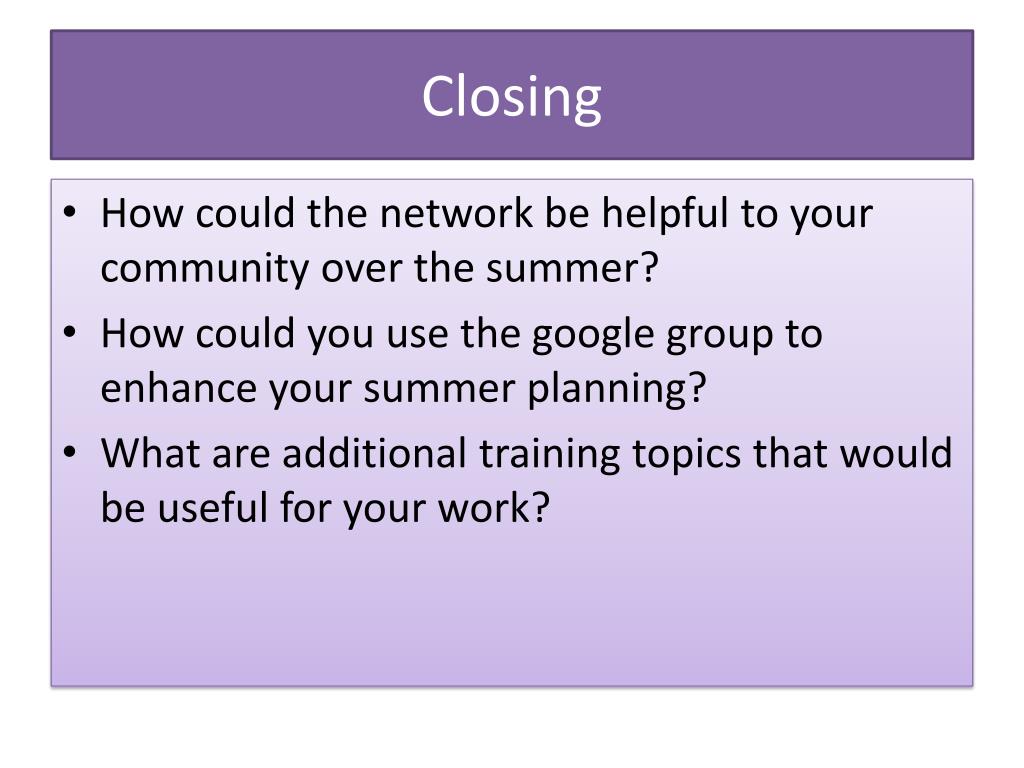 Closing

• How could the network be helpful to your community over the summer?
• How could you use the google group to enhance your summer planning?
• What are additional training topics that would be useful for your work?